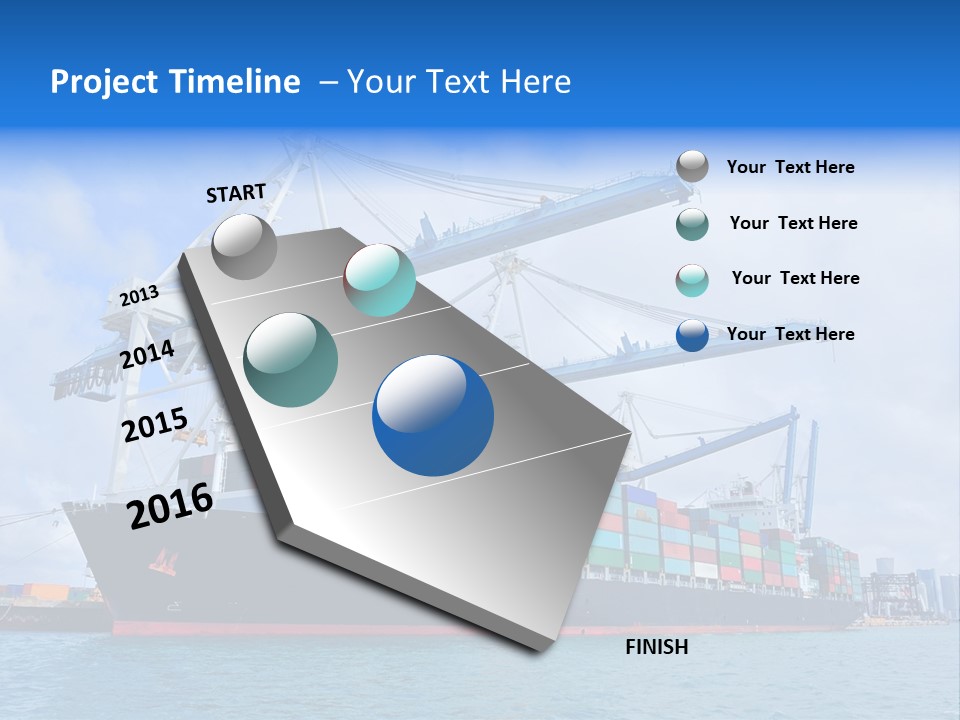 Project Timeline – Your Text Here

START

2013

2014

2015

2016

FINISH

Your Text Here

Your Text Here

Your Text Here

Your Text Here